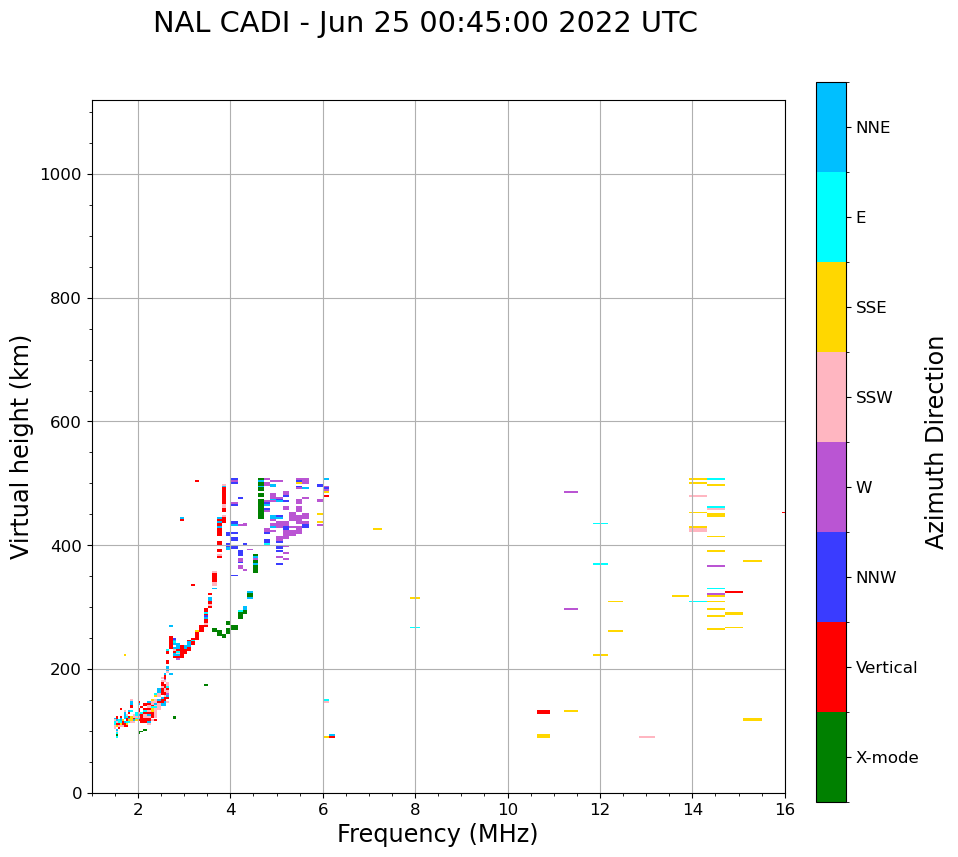 NAL CADI - Jun 25 00:45:00 2022 UTC

Virtual height (km)

1000
800
600
400
200
0

2
4
6
8
10
12
14
16

Frequency (MHz)

NNE
E
SSE
SSW
W
NNW
Vertical
X-mode

Azimuth Direction